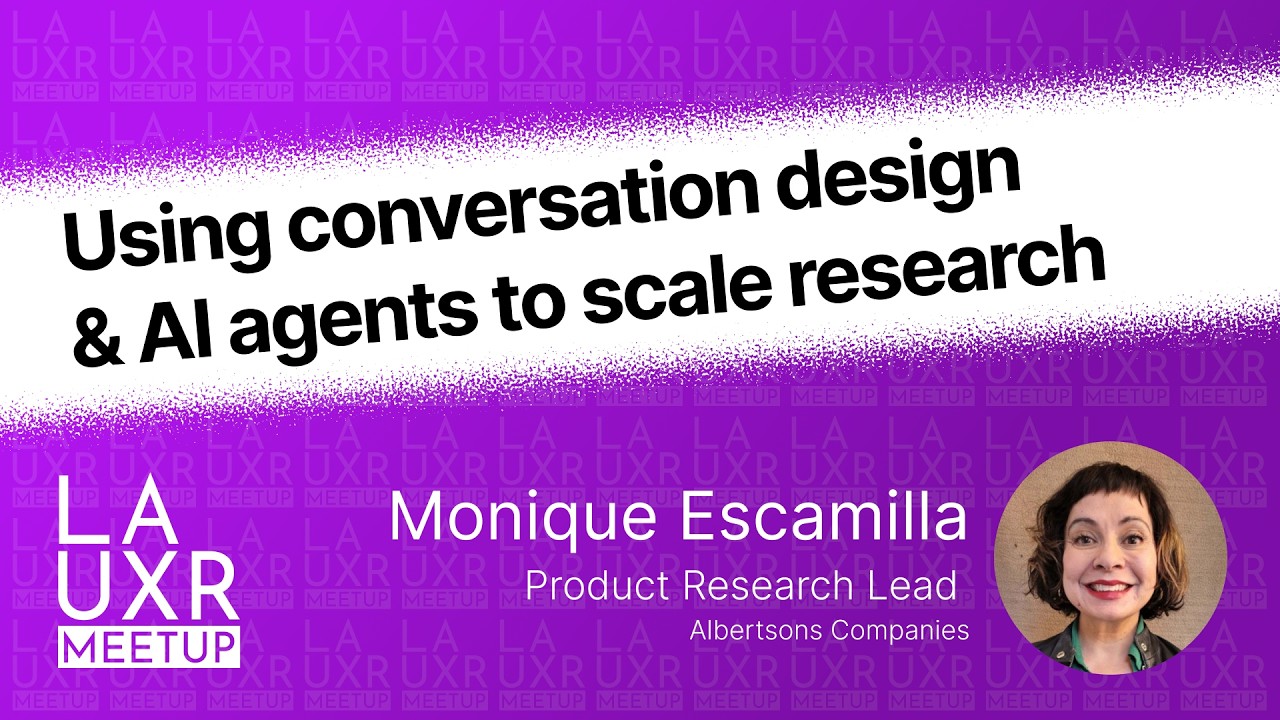 Using conversation design & AI agents to scale research

LA
UXR
MEETUP

Monique Escamilla
Product Research Lead
Albertsons Companies